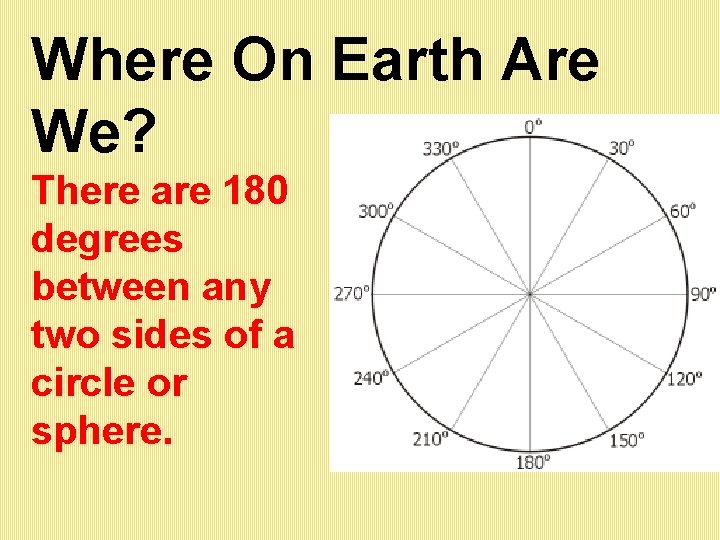 Where On Earth Are We?

There are 180 degrees between any two sides of a circle or sphere.

0°
30°
60°
90°
120°
150°
180°
210°
240°
270°
300°
330°